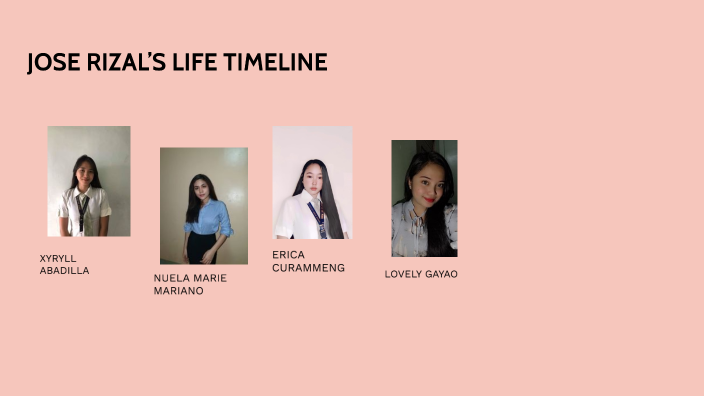 JOSE RIZAL'S LIFE TIMELINE

XYRYLL ABADILLA

NUELA MARIE MARIANO

ERICA CURAMMENG

LOVELY GAYAO